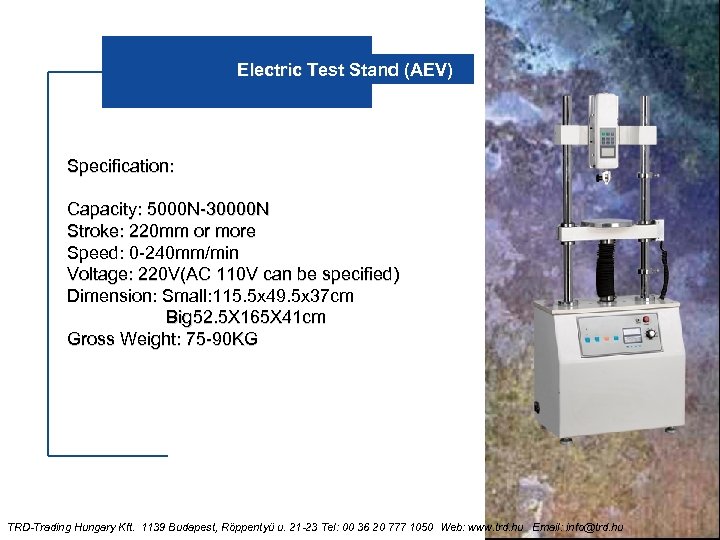 Electric Test Stand (AEV)

Specification:

Capacity: 5000N-30000N
Stroke: 220mm or more
Speed: 0-240mm/min
Voltage: 220V(AC 110V can be specified)
Dimension: Small:115.5x49.5x37cm
Big52.5X165X41cm
Gross Weight: 75-90KG

TRD-Trading Hungary Kft. 1139 Budapest, Röppentyű u. 21-23 Tel: 00 36 20 777 1050 Web: www.trd.hu Email: info@trd.hu